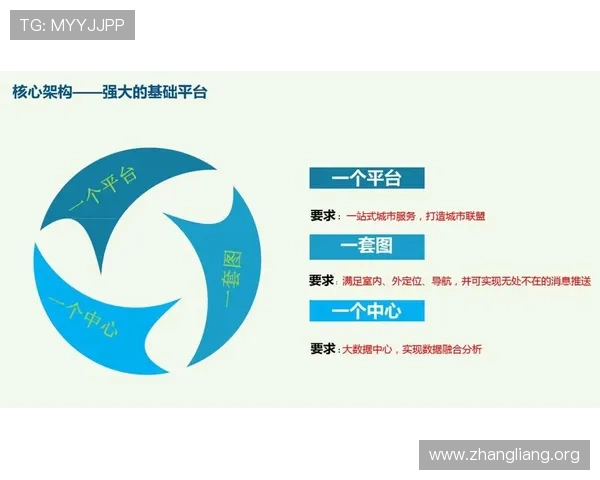 TG: MYYJJPP

核心架构——强大的基础平台

一个平台

一套图

一个中心

一个平台

要求：一站式城市服务，打造城市联盟

一套图

要求：满足室内、外定位、导航，并可实现无处不在的消息推送

一个中心

要求：大数据中心，实现数据融合分析

www.zhangliang.org